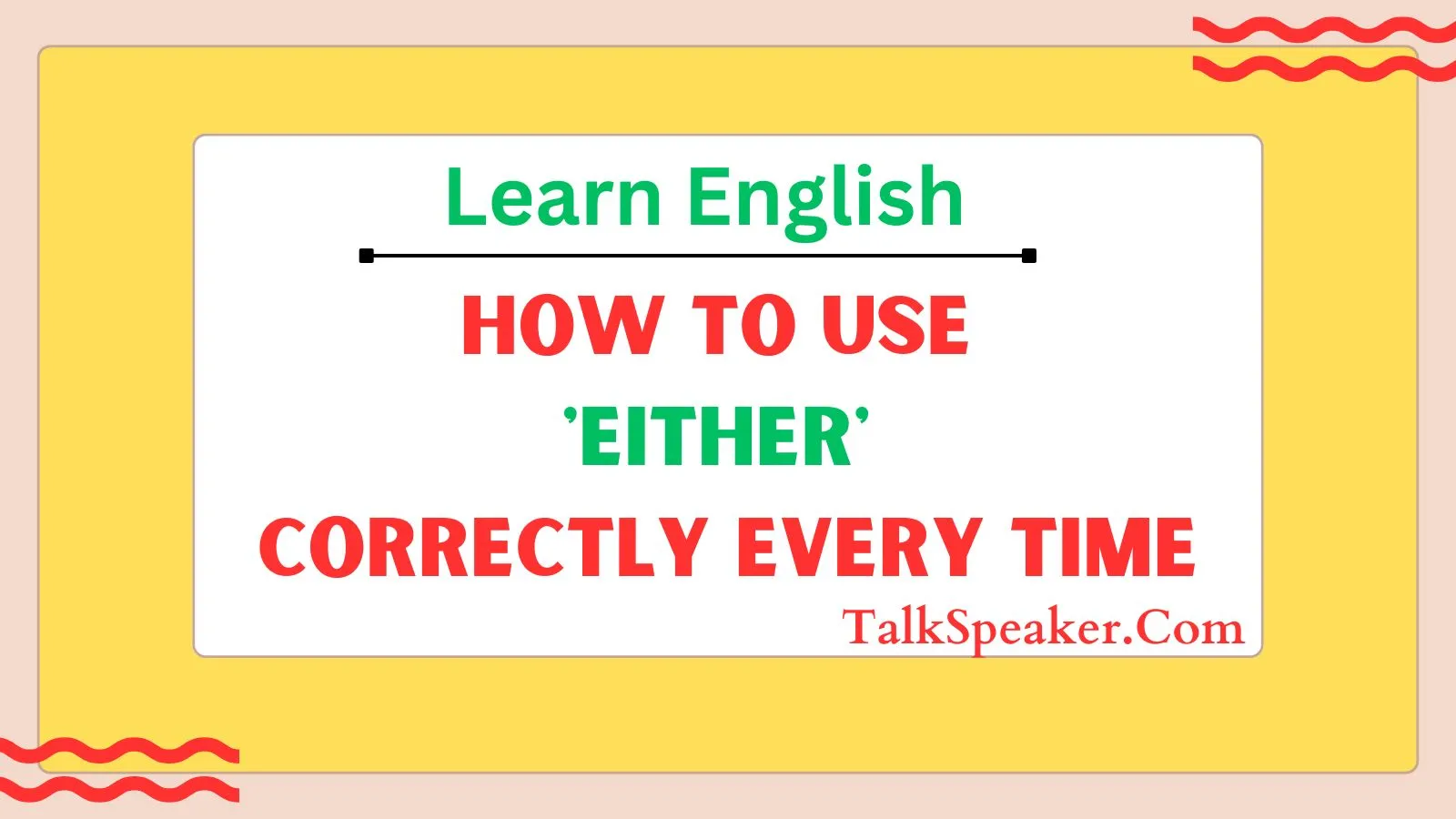 Learn English

HOW TO USE
'EITHER'
CORRECTLY EVERY TIME

TalkSpeaker.Com